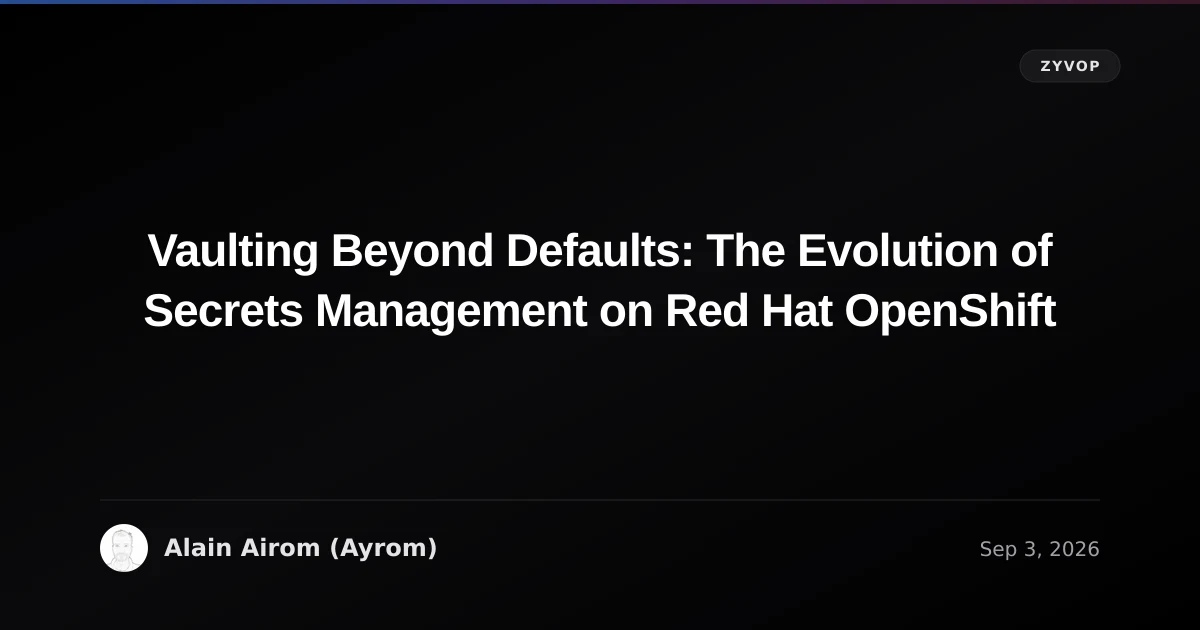 ZYVOP

Vaulting Beyond Defaults: The Evolution of Secrets Management on Red Hat OpenShift

Alain Airom (Ayrom)

Sep 3, 2026